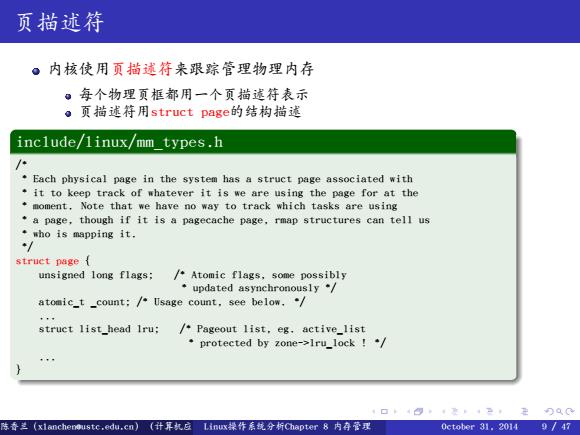 页描述符

内核使用页描述符来跟踪管理物理内存

每个物理页框都用一个页描述符表示

页描述符用struct page的结构描述

include/linux/mm_types.h

/*
 * Each physical page in the system has a struct page associated with
 * it to keep track of whatever it is we are using the page for at the
 * moment. Note that we have no way to track which tasks are using
 * a page, though if it is a pagecache page, rmap structures can tell us
 * who is mapping it.
 */
struct page {
    unsigned long flags;    /* Atomic flags, some possibly
                             * updated asynchronously */
    atomic_t _count; /* Usage count, see below. */
    ...
    struct list_head lru;    /* Pageout list, eg. active_list
                              * protected by zone->lru_lock ! */
    ...
}

陈香兰 (xlanchen@ustc.edu.cn) (计算机应 Linux操作系统分析Chapter 8 内存管理 October 31, 2014 9 / 47